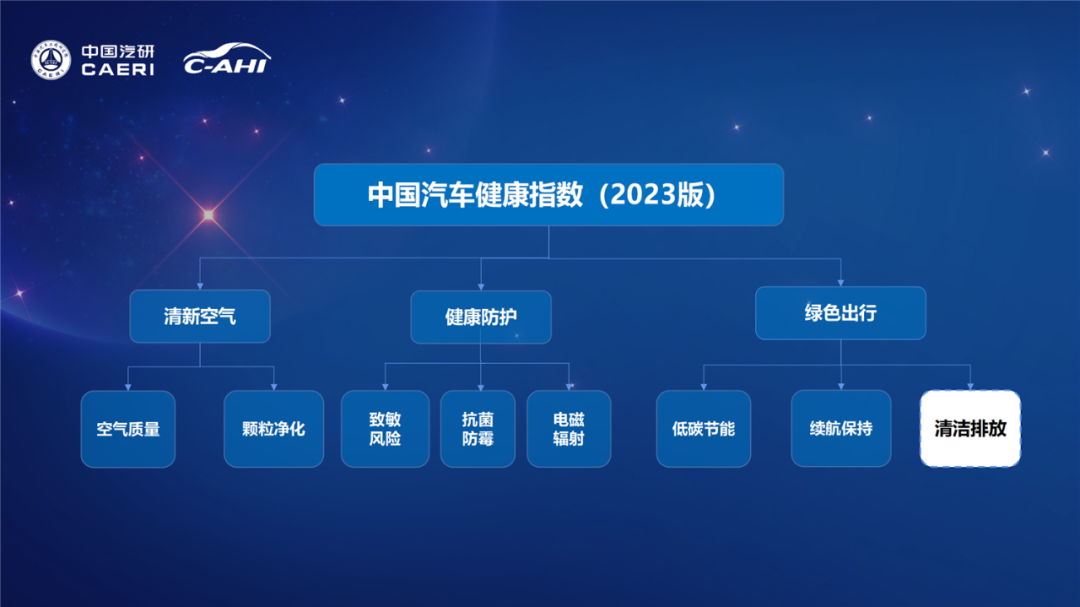 中国汽研
CAERI

C-AHI

中国汽车健康指数（2023版）

清新空气

健康防护

绿色出行

空气质量

颗粒净化

致敏风险

抗菌防霉

电磁辐射

低碳节能

续航保持

清洁排放